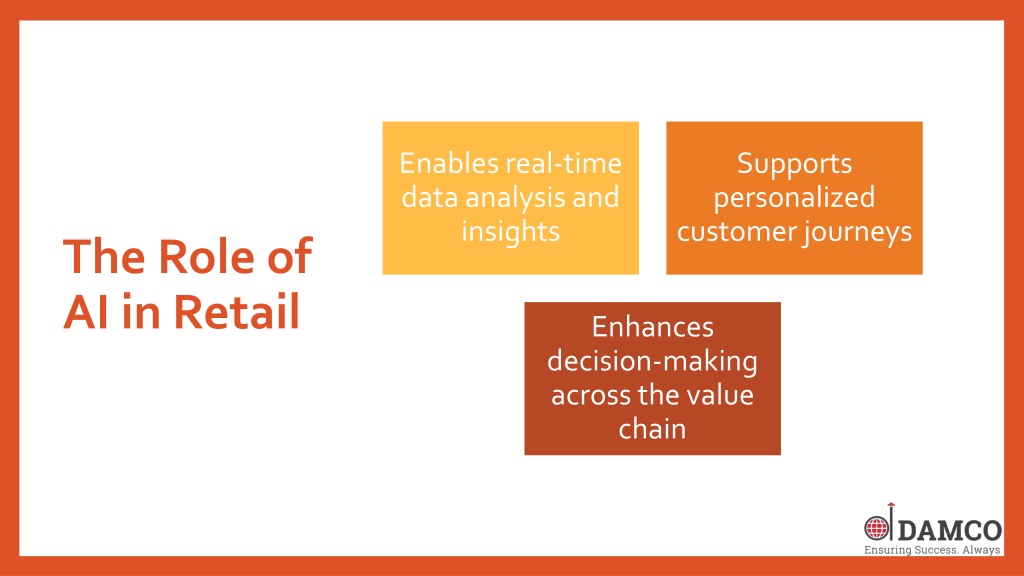 The Role of AI in Retail

Enables real-time data analysis and insights

Supports personalized customer journeys

Enhances decision-making across the value chain

DAMCO
Ensuring Success. Always